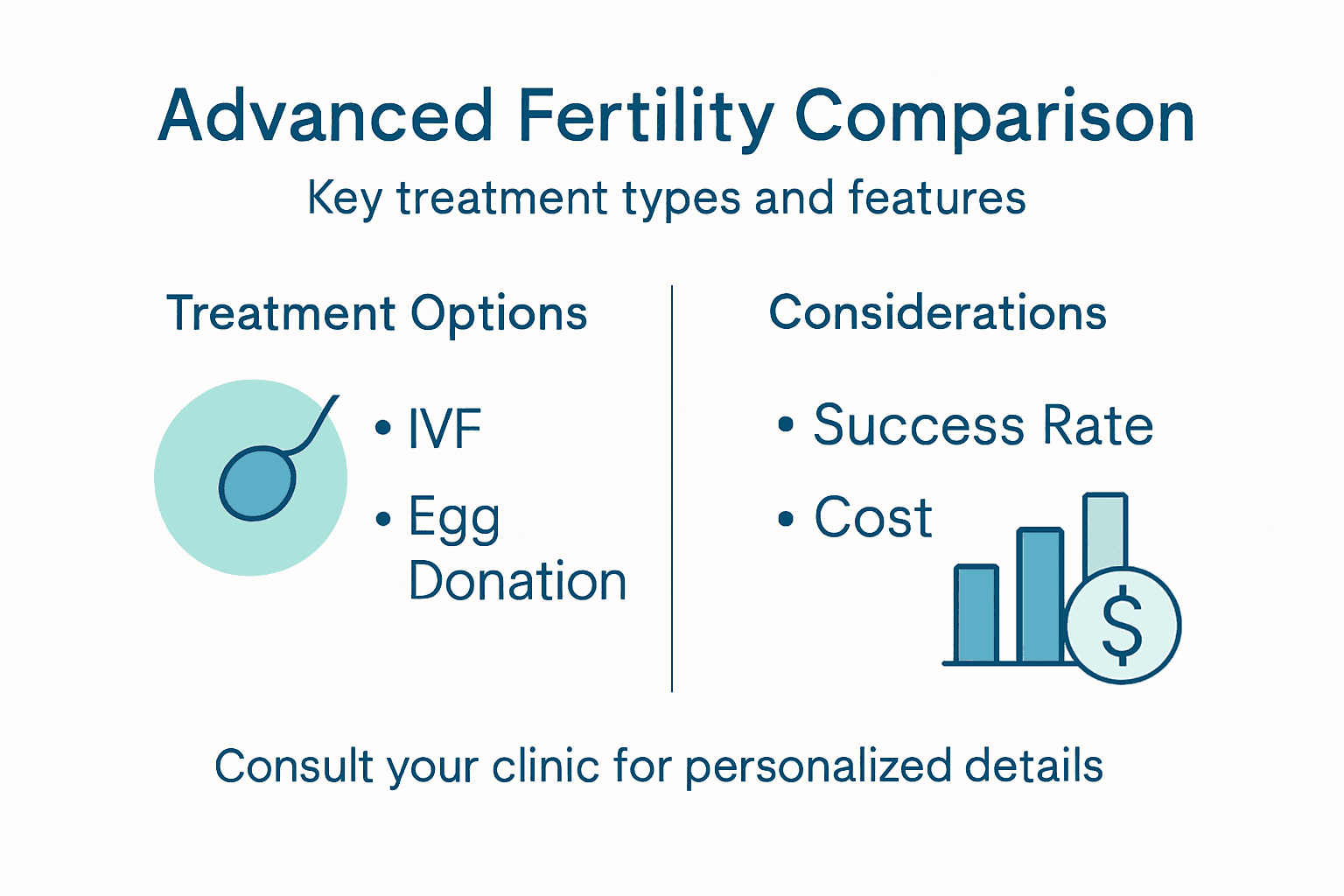 Advanced Fertility Comparison

Key treatment types and features

Treatment Options

• IVF
• Egg Donation

Considerations

• Success Rate
• Cost

$

Consult your clinic for personalized details